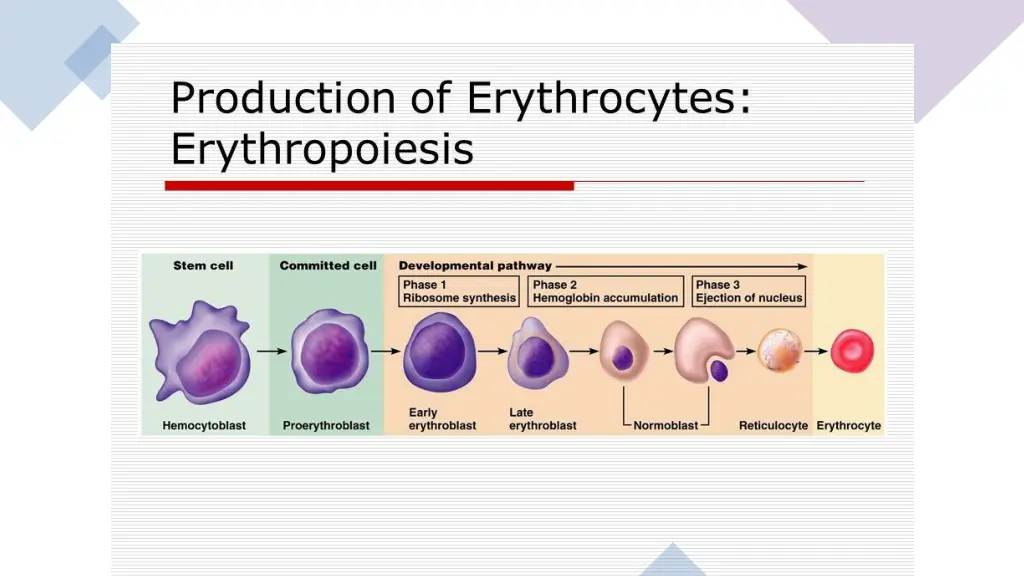 Production of Erythrocytes: Erythropoiesis

Stem cell

Committed cell

Developmental pathway

Phase 1
Ribosome synthesis

Phase 2
Hemoglobin accumulation

Phase 3
Ejection of nucleus

Hemocytoblast

Proerythroblast

Early erythroblast

Late erythroblast

Normoblast

Reticulocyte

Erythrocyte